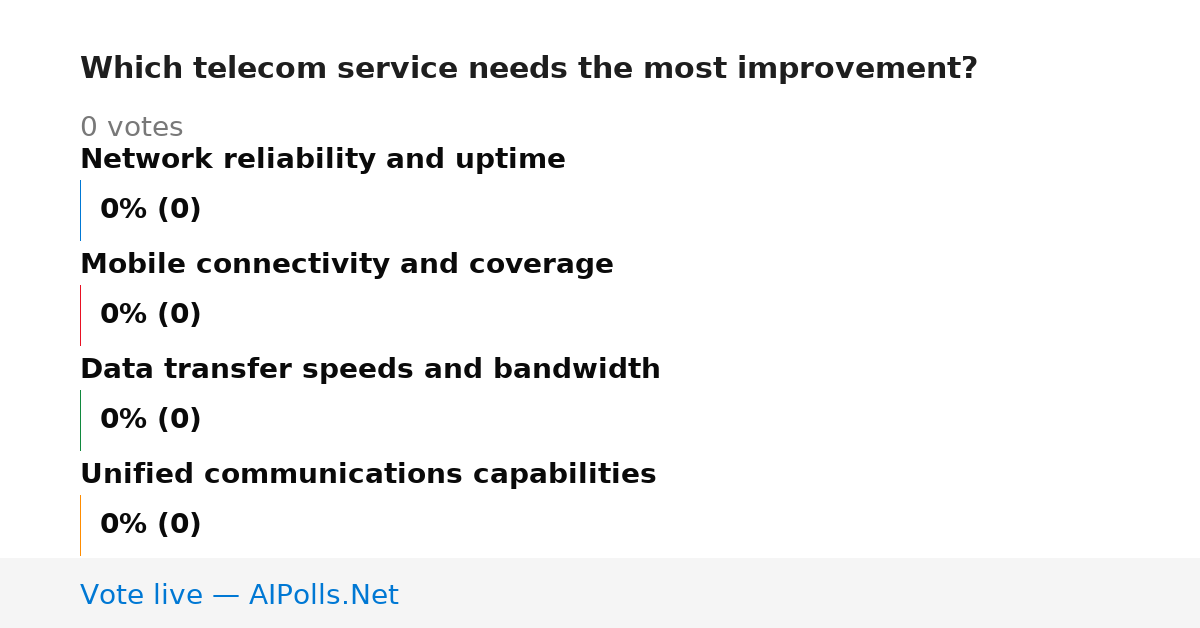 Which telecom service needs the most improvement?

0 votes

Network reliability and uptime

0% (0)

Mobile connectivity and coverage

0% (0)

Data transfer speeds and bandwidth

0% (0)

Unified communications capabilities

0% (0)

Vote live — AIPolls.Net